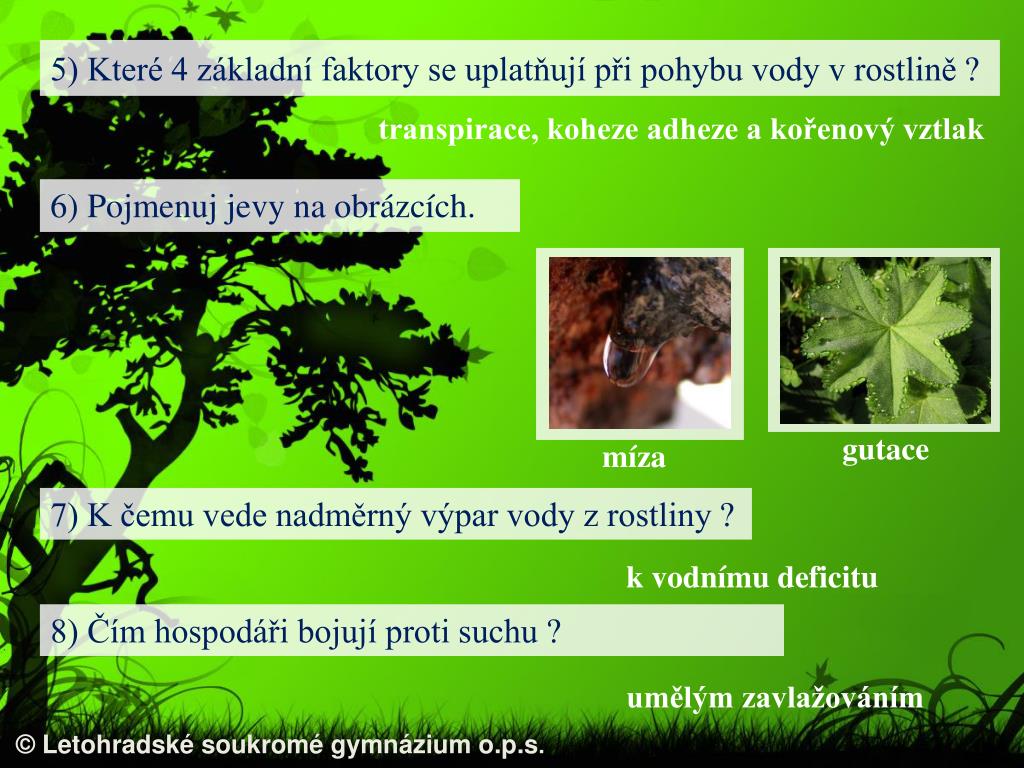 5) Které 4 základní faktory se uplatňují při pohybu vody v rostlině ?

transpirace, koheze adheze a kořenový vztlak

6) Pojmenuj jevy na obrázcích.

míza

gutace

7) K čemu vede nadměrný výpar vody z rostliny ?

k vodnímu deficitu

8) Čím hospodáři bojují proti suchu ?

umělým zavlažováním

© Letohradské soukromé gymnázium o.p.s.